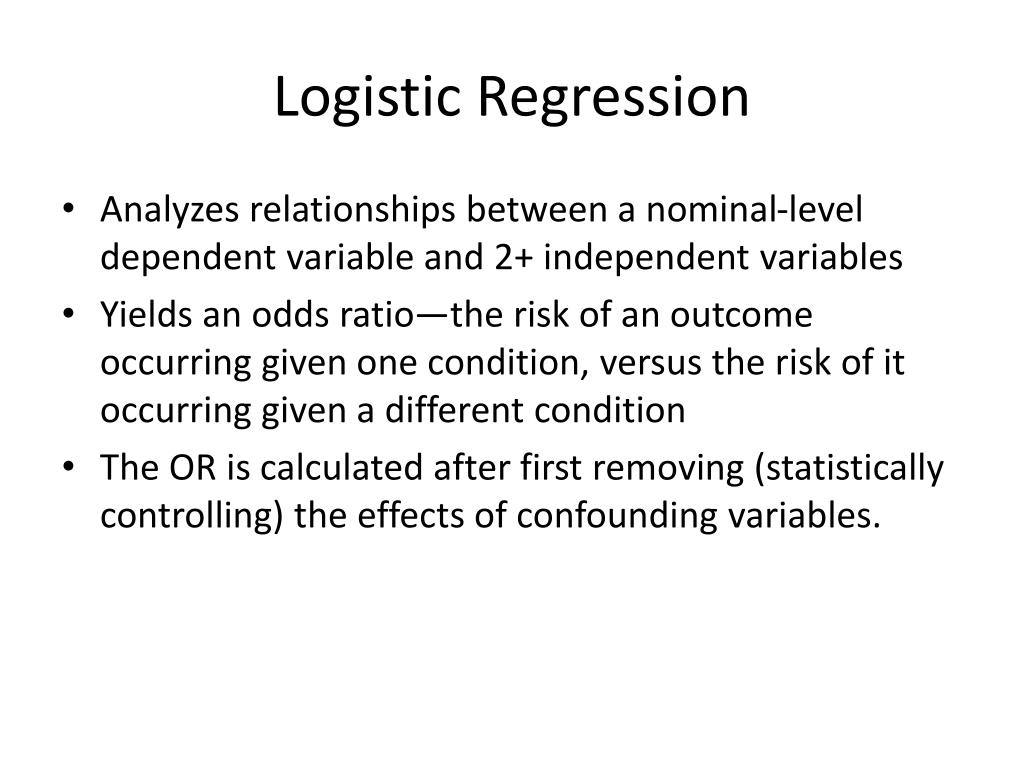 Logistic Regression

• Analyzes relationships between a nominal-level dependent variable and 2+ independent variables
• Yields an odds ratio—the risk of an outcome occurring given one condition, versus the risk of it occurring given a different condition
• The OR is calculated after first removing (statistically controlling) the effects of confounding variables.